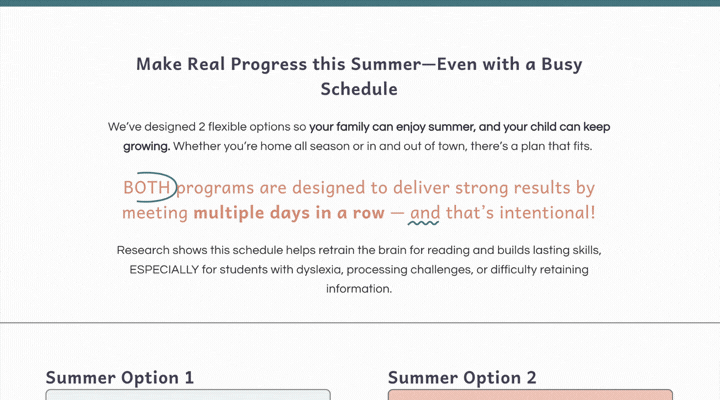 Make Real Progress this Summer—Even with a Busy Schedule

We've designed 2 flexible options so your family can enjoy summer, and your child can keep growing. Whether you're home all season or in and out of town, there's a plan that fits.

BOTH programs are designed to deliver strong results by meeting multiple days in a row — and that's intentional!

Research shows this schedule helps retrain the brain for reading and builds lasting skills, ESPECIALLY for students with dyslexia, processing challenges, or difficulty retaining information.

Summer Option 1

Summer Option 2